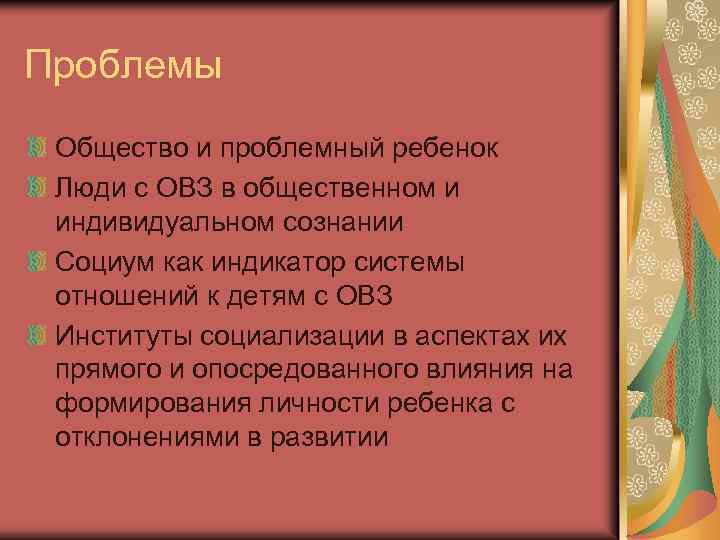 Проблемы

Общество и проблемный ребенок

Люди с ОВЗ в общественном и индивидуальном сознании

Социум как индикатор системы отношений к детям с ОВЗ

Институты социализации в аспектах их прямого и опосредованного влияния на формирования личности ребенка с отклонениями в развитии